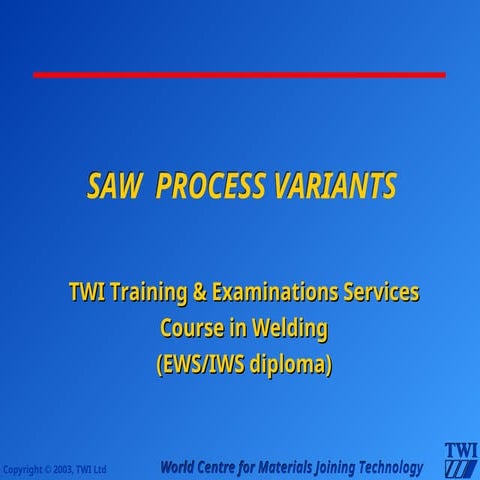 SAW PROCESS VARIANTS

TWI Training & Examinations Services
Course in Welding
(EWS/IWS diploma)

Copyright © 2003, TWI Ltd

World Centre for Materials Joining Technology

TWI